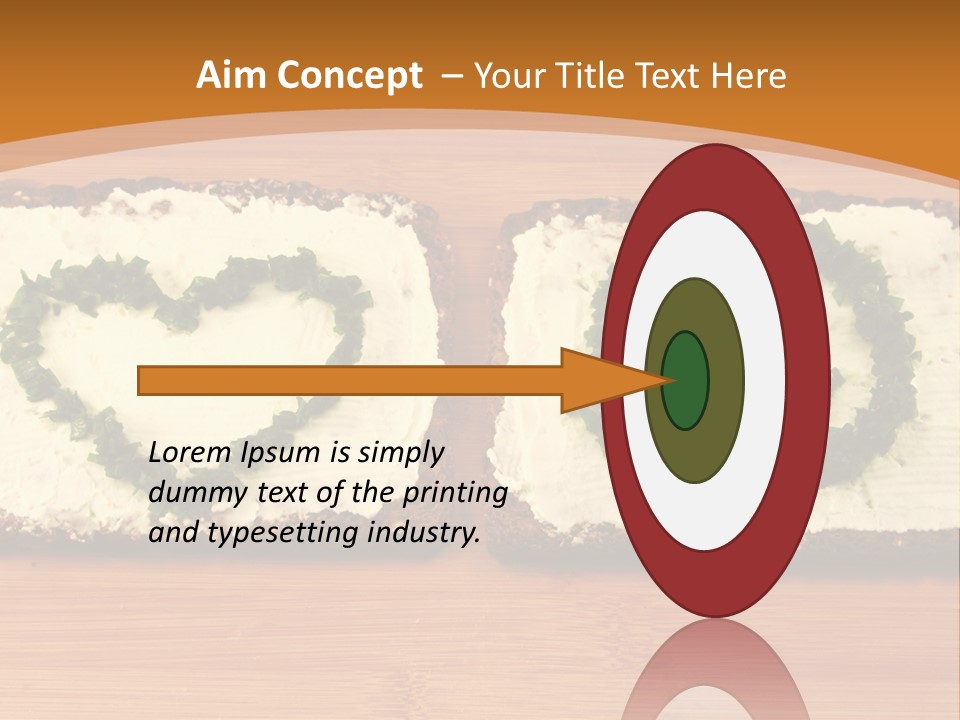 Aim Concept – Your Title Text Here

Lorem Ipsum is simply dummy text of the printing and typesetting industry.